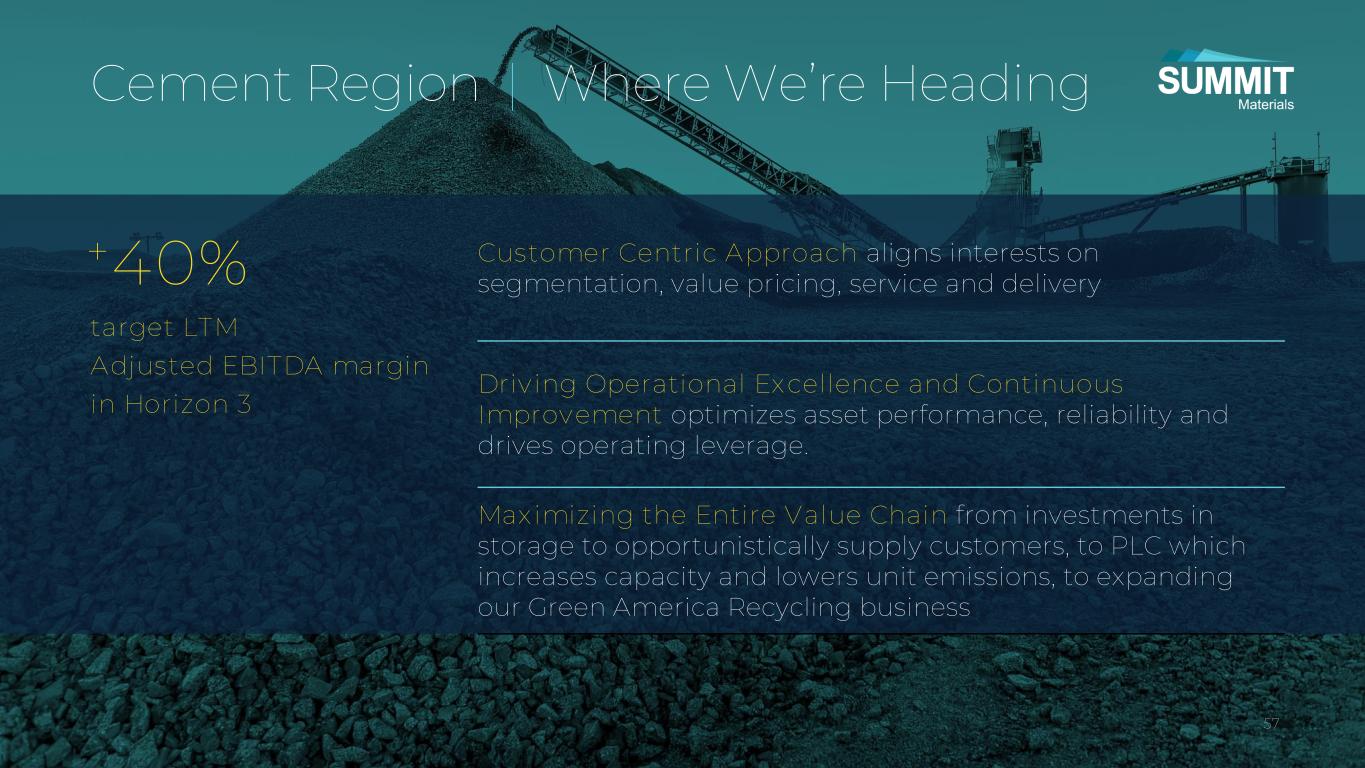 Cement Region | Where We're Heading

SUMMIT Materials

+40%

target LTM Adjusted EBITDA margin in Horizon 3

Customer Centric Approach aligns interests on segmentation, value pricing, service and delivery

Driving Operational Excellence and Continuous Improvement optimizes asset performance, reliability and drives operating leverage.

Maximizing the Entire Value Chain from investments in storage to opportunistically supply customers, to PLC which increases capacity and lowers unit emissions, to expanding our Green America Recycling business

57